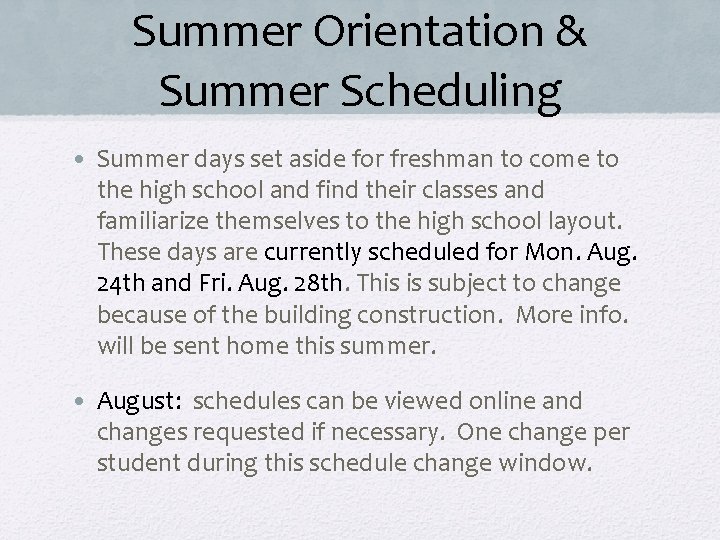 Summer Orientation & Summer Scheduling

• Summer days set aside for freshman to come to the high school and find their classes and familiarize themselves to the high school layout. These days are currently scheduled for Mon. Aug. 24th and Fri. Aug. 28th. This is subject to change because of the building construction. More info. will be sent home this summer.

• August: schedules can be viewed online and changes requested if necessary. One change per student during this schedule change window.